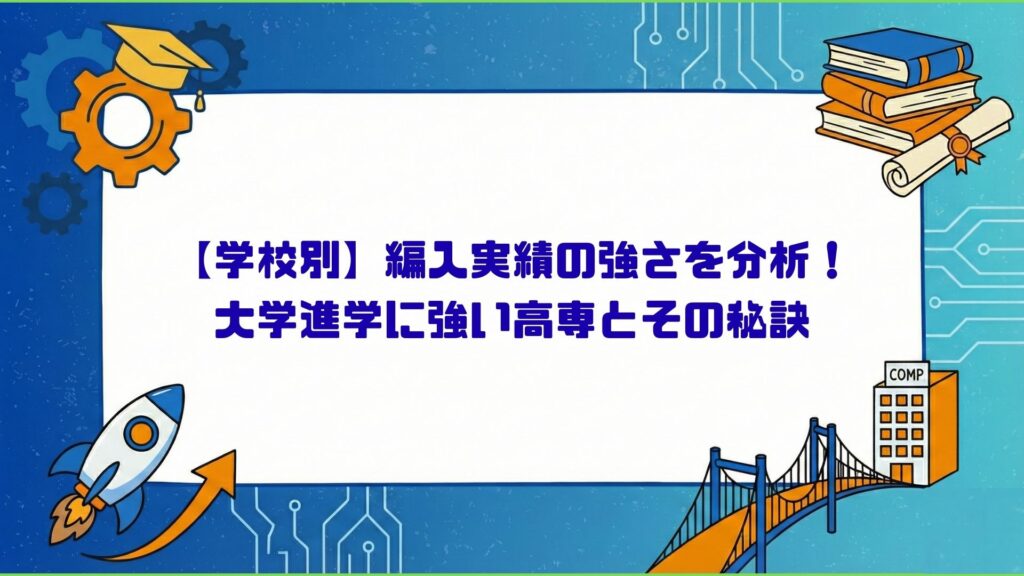 【学校別】編入実績の強さを分析！
大学進学に強い高専とその秘訣

COMP